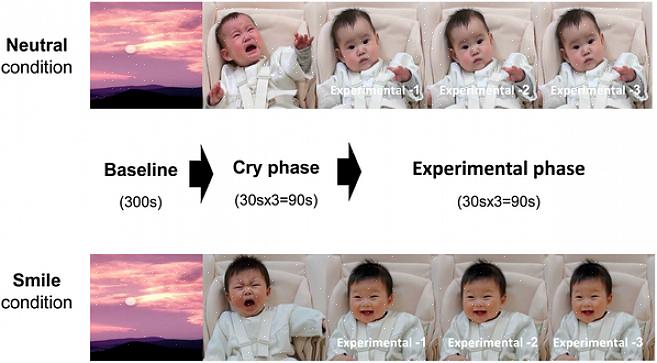 Neutral condition

Experimental -1

Experimental -2

Experimental -3

Baseline
(300s)

Cry phase
(30sx3=90s)

Experimental phase
(30sx3=90s)

Smile condition

Experimental -1

Experimental -2

Experimental -3